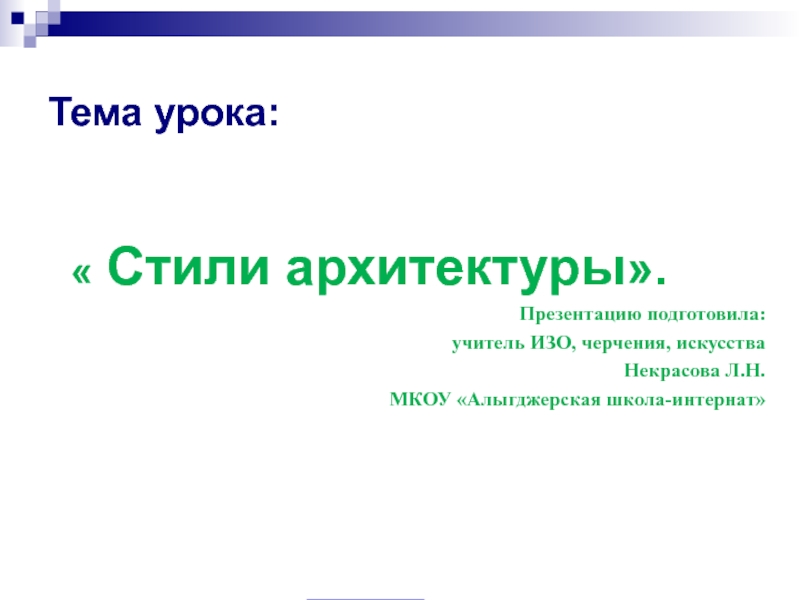 Тема урока:

« Стили архитектуры».

Презентацию подготовила:

учитель ИЗО, черчения, искусства

Некрасова Л.Н.

МКОУ «Алыгджерская школа-интернат»